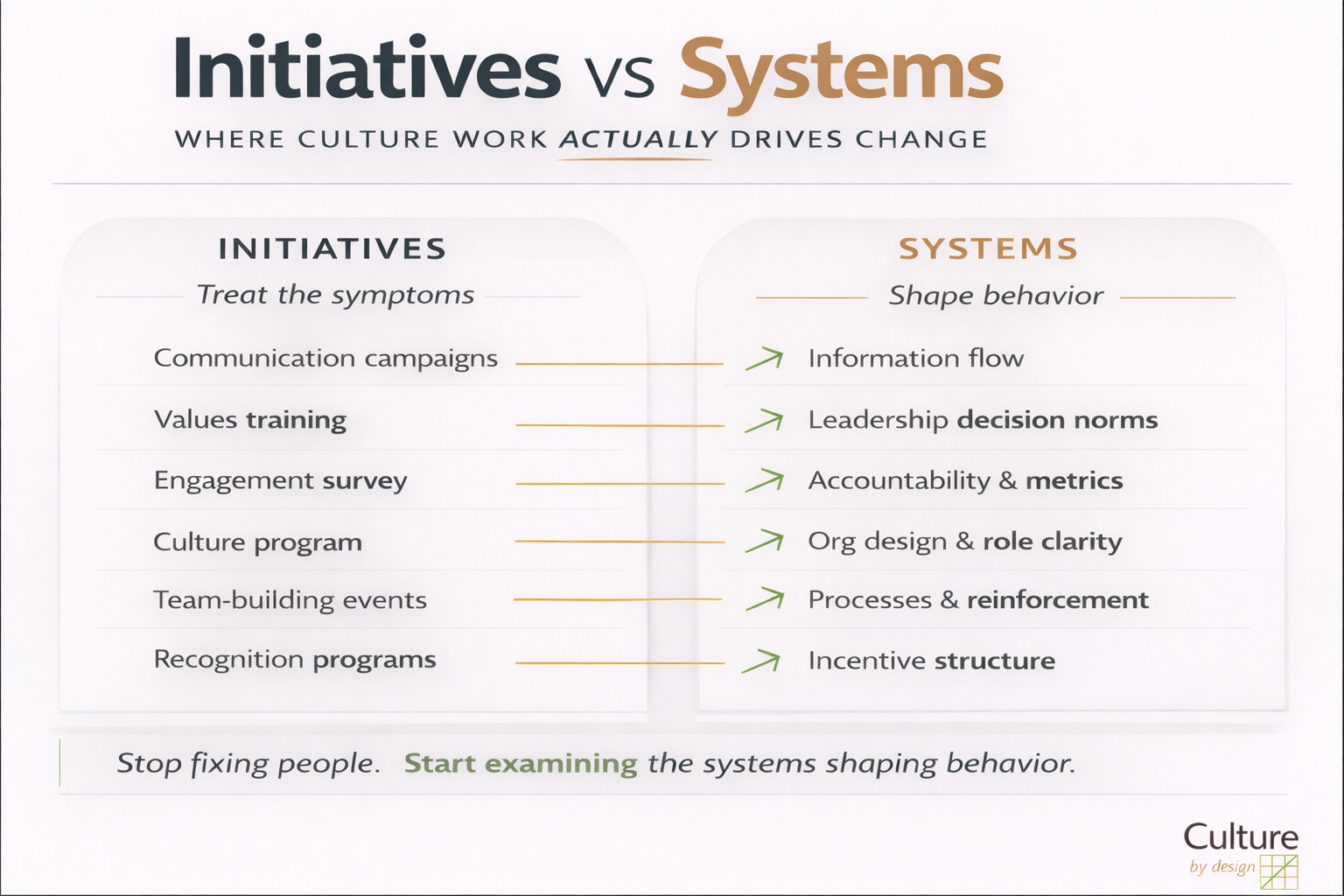 Initiatives vs Systems

WHERE CULTURE WORK ACTUALLY DRIVES CHANGE

INITIATIVES
Treat the symptoms

Communication campaigns
Values training
Engagement survey
Culture program
Team-building events
Recognition programs

SYSTEMS
Shape behavior

Information flow
Leadership decision norms
Accountability & metrics
Org design & role clarity
Processes & reinforcement
Incentive structure

Stop fixing people. Start examining the systems shaping behavior.

Culture
by design